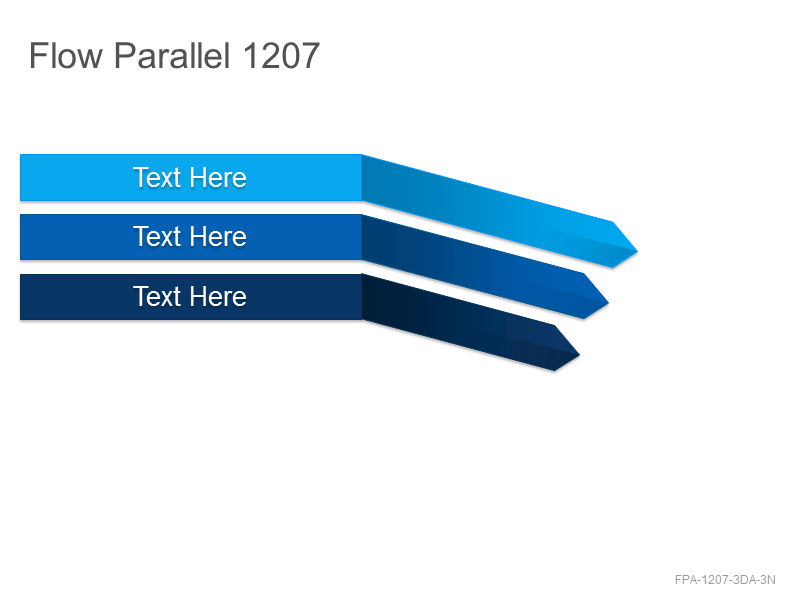 Flow Parallel 1207

Text Here

Text Here

Text Here

FPA-1207-3DA-3N